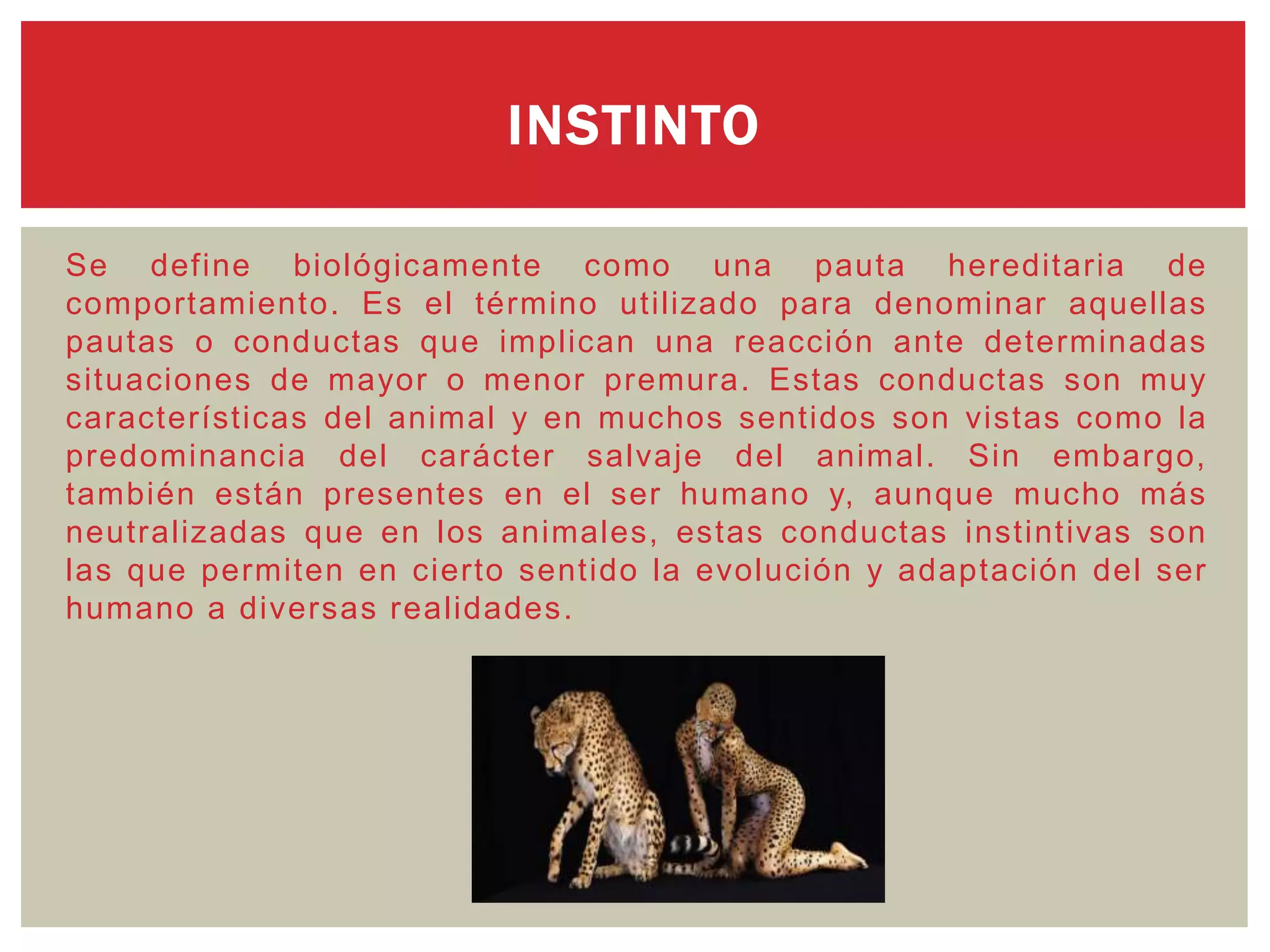 INSTINTO

Se define biológicamente como una pauta hereditaria de comportamiento. Es el término utilizado para denominar aquellas pautas o conductas que implican una reacción ante determinadas situaciones de mayor o menor premura. Estas conductas son muy características del animal y en muchos sentidos son vistas como la predominancia del carácter salvaje del animal. Sin embargo, también están presentes en el ser humano y, aunque mucho más neutralizadas que en los animales, estas conductas instintivas son las que permiten en cierto sentido la evolución y adaptación del ser humano a diversas realidades.